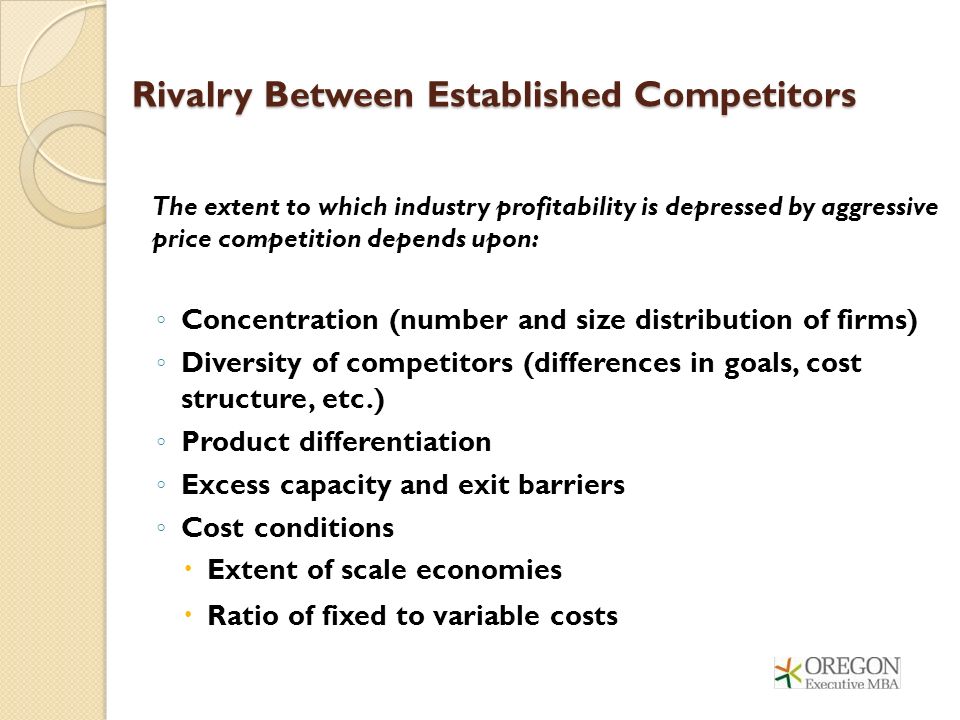 Rivalry Between Established Competitors

The extent to which industry profitability is depressed by aggressive price competition depends upon:

◦ Concentration (number and size distribution of firms)
◦ Diversity of competitors (differences in goals, cost structure, etc.)
◦ Product differentiation
◦ Excess capacity and exit barriers
◦ Cost conditions
  • Extent of scale economies
  • Ratio of fixed to variable costs

OREGON
Executive MBA